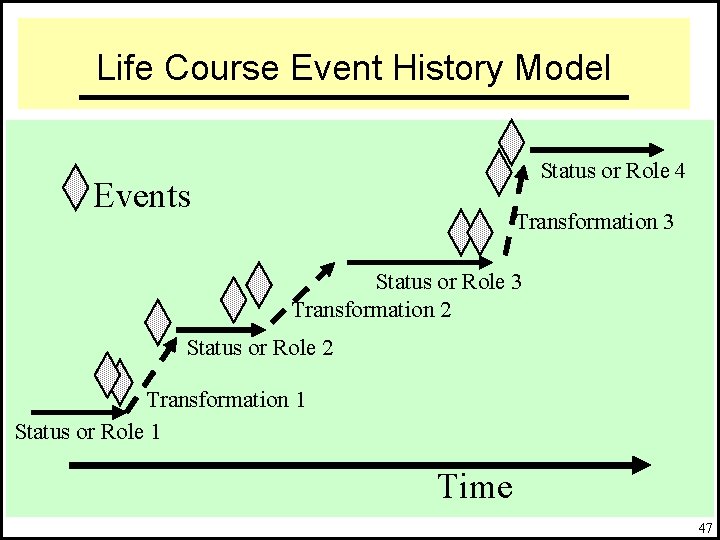 Life Course Event History Model

Events

Status or Role 4

Transformation 3

Status or Role 3

Transformation 2

Status or Role 2

Transformation 1

Status or Role 1

Time

47